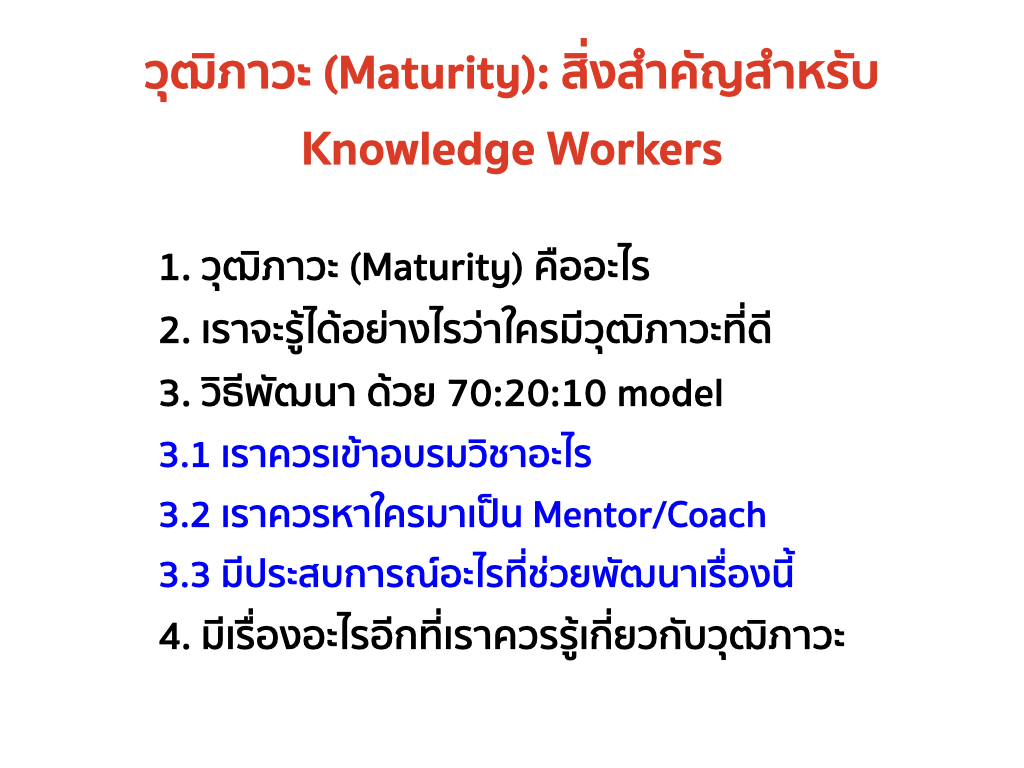 วุฒิภาวะ (Maturity): สิ่งสำคัญสำหรับ Knowledge Workers

1. วุฒิภาวะ (Maturity) คืออะไร
2. เราจะรู้ได้อย่างไรว่าใครมีวุฒิภาวะที่ดี
3. วิธีพัฒนา ด้วย 70:20:10 model
3.1 เราควรเข้าอบรมวิชาอะไร
3.2 เราควรหาใครมาเป็น Mentor/Coach
3.3 มีประสบการณ์อะไรที่ช่วยพัฒนาเรื่องนี้
4. มีเรื่องอะไรอีกที่เราควรรู้เกี่ยวกับวุฒิภาวะ